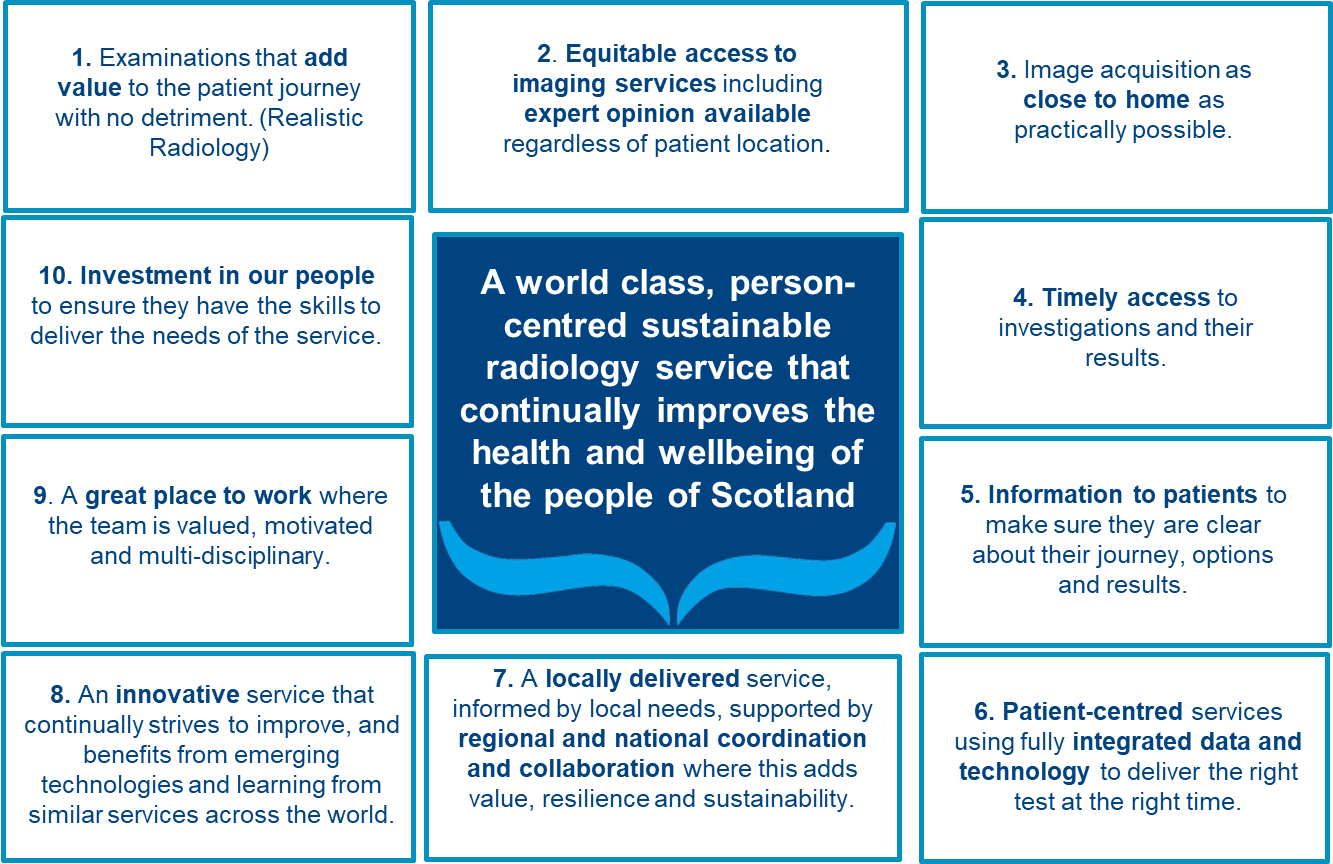 1. Examinations that add value to the patient journey with no detriment. (Realistic Radiology)

2. Equitable access to imaging services including expert opinion available regardless of patient location.

3. Image acquisition as close to home as practically possible.

10. Investment in our people to ensure they have the skills to deliver the needs of the service.

A world class, person-centred sustainable radiology service that continually improves the health and wellbeing of the people of Scotland

4. Timely access to investigations and their results.

9. A great place to work where the team is valued, motivated and multi-disciplinary.

5. Information to patients to make sure they are clear about their journey, options and results.

8. An innovative service that continually strives to improve, and benefits from emerging technologies and learning from similar services across the world.

7. A locally delivered service, informed by local needs, supported by regional and national coordination and collaboration where this adds value, resilience and sustainability.

6. Patient-centred services using fully integrated data and technology to deliver the right test at the right time.